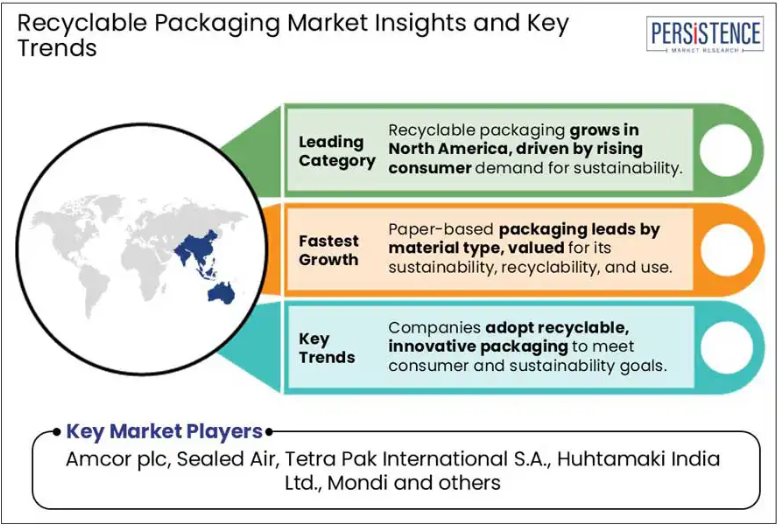 Recyclable Packaging Market Insights and Key Trends

PERSISTENCE
MARKET RESEARCH

Leading Category
Recyclable packaging grows in North America, driven by rising consumer demand for sustainability.

Fastest Growth
Paper-based packaging leads by material type, valued for its sustainability, recyclability, and use.

Key Trends
Companies adopt recyclable, innovative packaging to meet consumer and sustainability goals.

Key Market Players
Amcor plc, Sealed Air, Tetra Pak International S.A., Huhtamaki India Ltd., Mondi and others